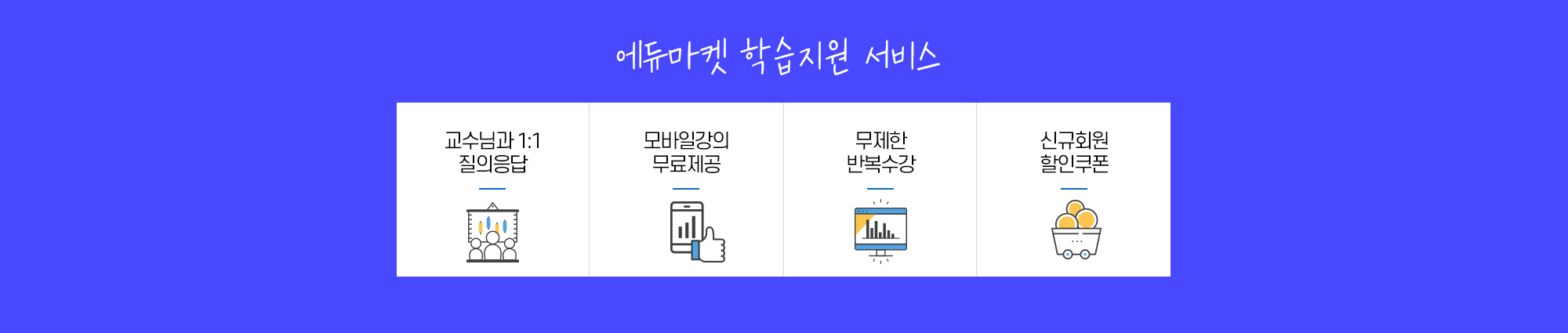 에듀마켓 학습지원 서비스

교수님과 1:1
질의응답

모바일강의
무료제공

무제한
반복수강

신규회원
할인쿠폰